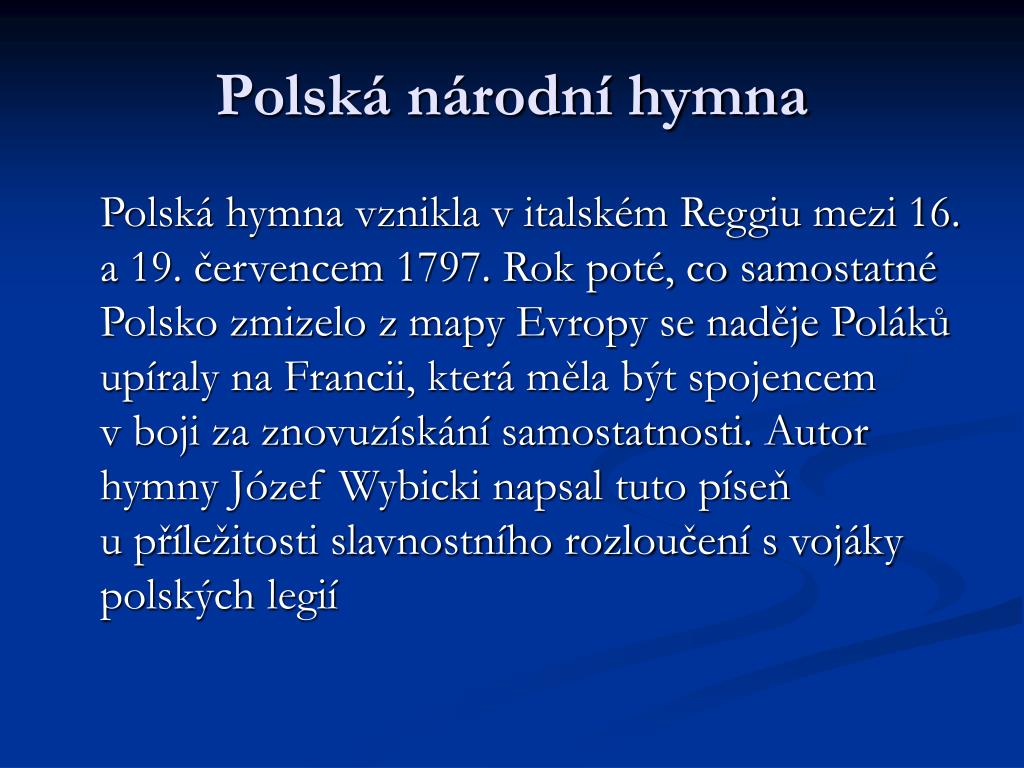 Polská národní hymna

Polská hymna vznikla v italském Reggiu mezi 16. a 19. červencem 1797. Rok poté, co samostatné Polsko zmizelo z mapy Evropy se naděje Poláků upíraly na Francii, která měla být spojencem v boji za znovuzískání samostatnosti. Autor hymny Józef Wybicki napsal tuto píseň u příležitosti slavnostního rozloučení s vojáky polských legií